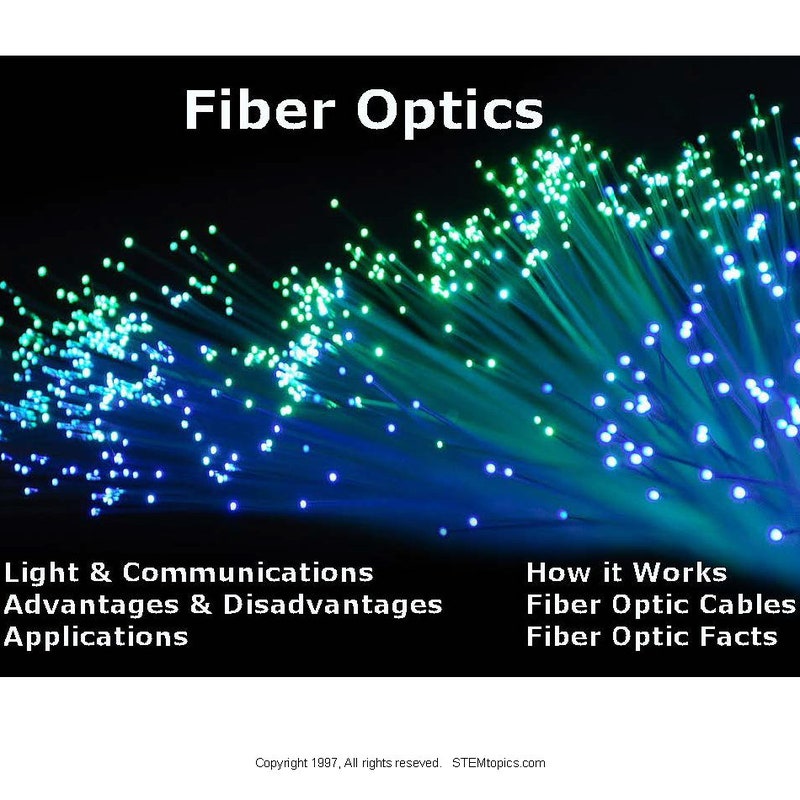 Fiber Optics

Light & Communications
Advantages & Disadvantages
Applications

How it Works
Fiber Optic Cables
Fiber Optic Facts

Copyright 1997, All rights reseved. STEMtopics.com